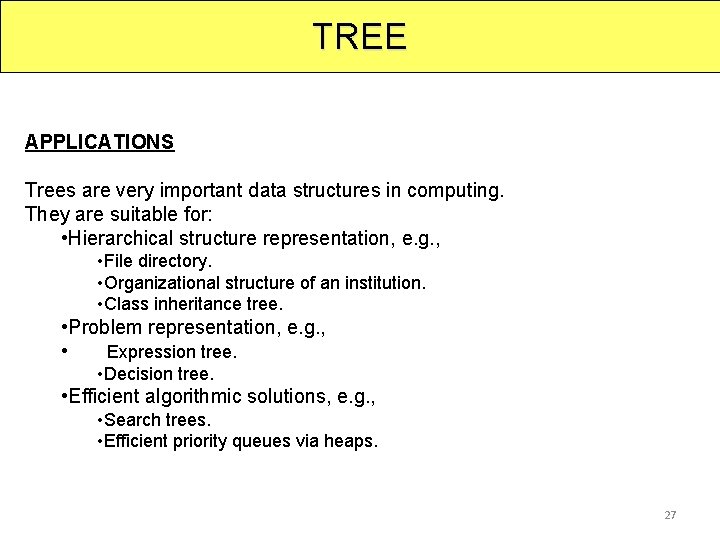 TREE

APPLICATIONS

Trees are very important data structures in computing.
They are suitable for:
•Hierarchical structure representation, e.g.,
•File directory.
•Organizational structure of an institution.
•Class inheritance tree.
•Problem representation, e.g.,
• Expression tree.
•Decision tree.
•Efficient algorithmic solutions, e.g.,
•Search trees.
•Efficient priority queues via heaps.

27